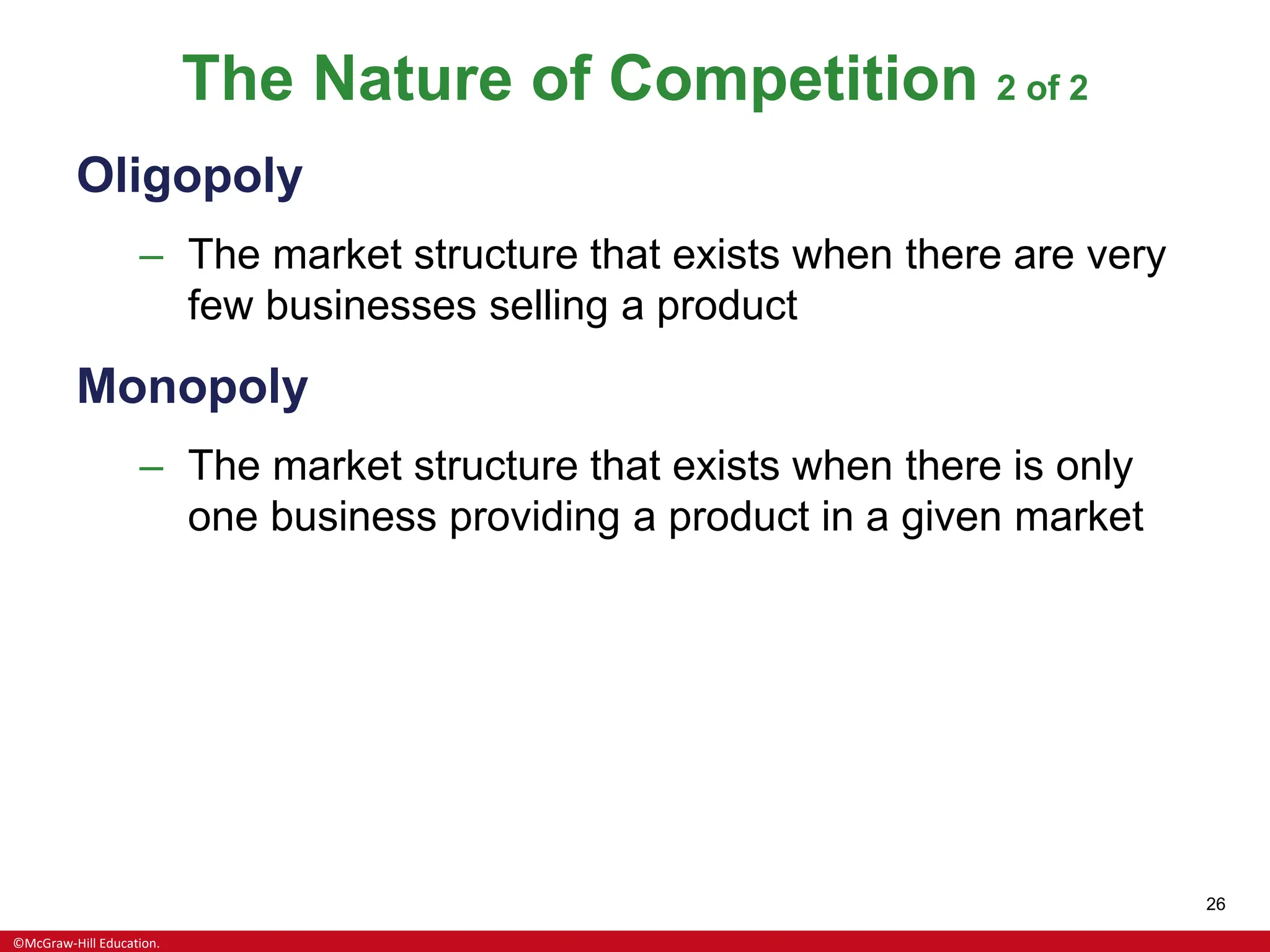 The Nature of Competition 2 of 2

Oligopoly

– The market structure that exists when there are very few businesses selling a product

Monopoly

– The market structure that exists when there is only one business providing a product in a given market

26

©McGraw-Hill Education.